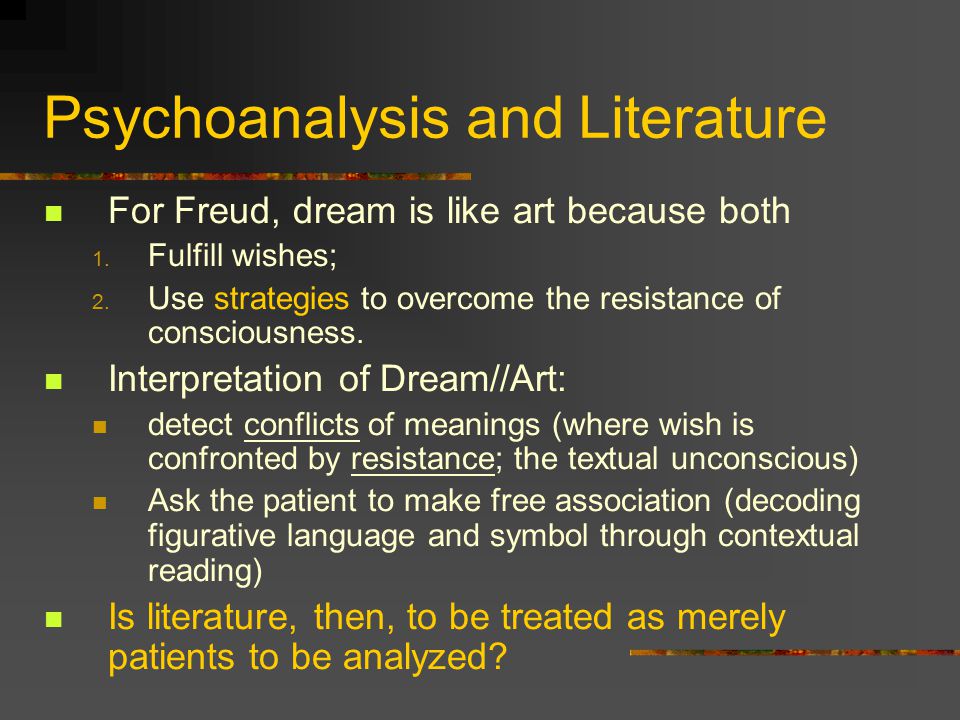 Psychoanalysis and Literature

- For Freud, dream is like art because both
  1. Fulfill wishes;
  2. Use strategies to overcome the resistance of consciousness.
- Interpretation of Dream//Art:
  - detect conflicts of meanings (where wish is confronted by resistance; the textual unconscious)
  - Ask the patient to make free association (decoding figurative language and symbol through contextual reading)
- Is literature, then, to be treated as merely patients to be analyzed?